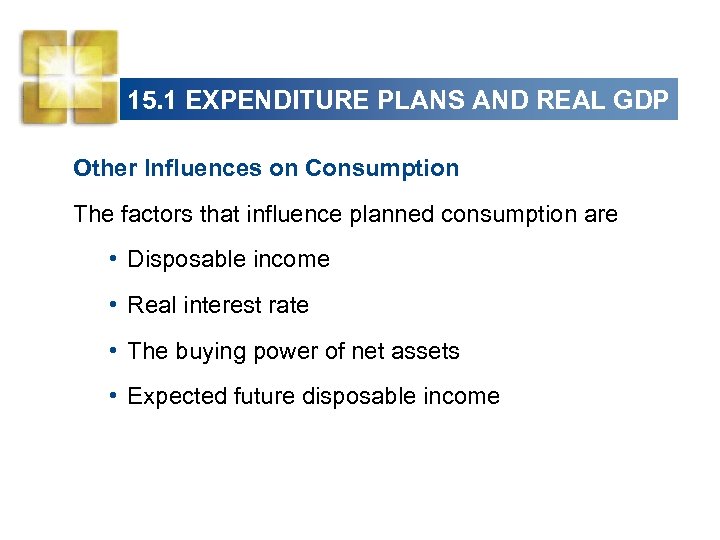 15.1 EXPENDITURE PLANS AND REAL GDP

Other Influences on Consumption

The factors that influence planned consumption are

• Disposable income

• Real interest rate

• The buying power of net assets

• Expected future disposable income